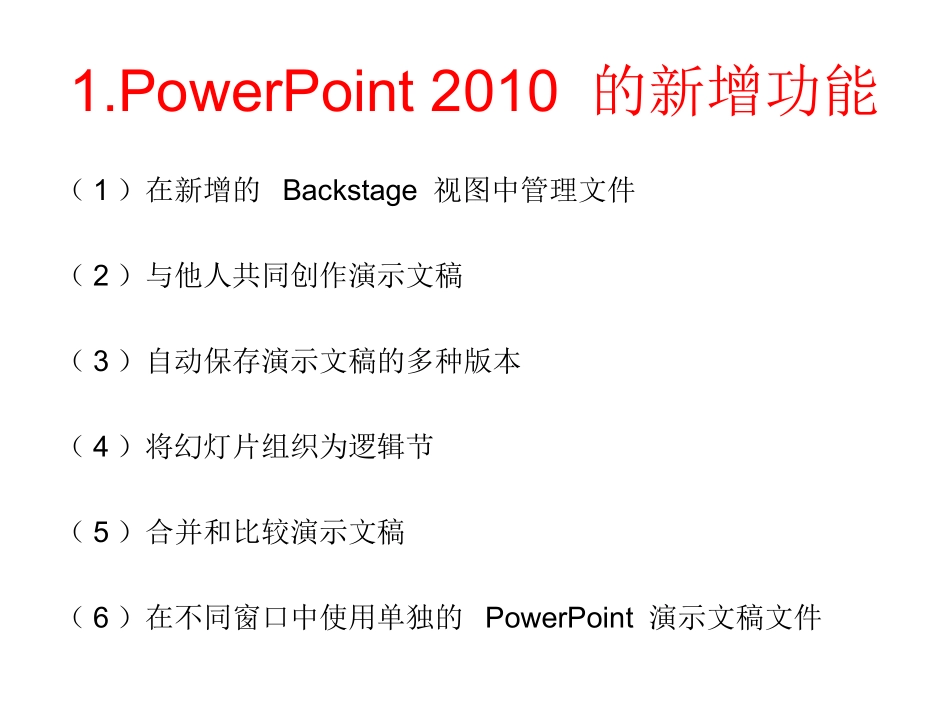 1.PowerPoint 2010 的新增功能

（1）在新增的 Backstage 视图中管理文件

（2）与他人共同创作演示文稿

（3）自动保存演示文稿的多种版本

（4）将幻灯片组织为逻辑节

（5）合并和比较演示文稿

（6）在不同窗口中使用单独的 PowerPoint 演示文稿文件